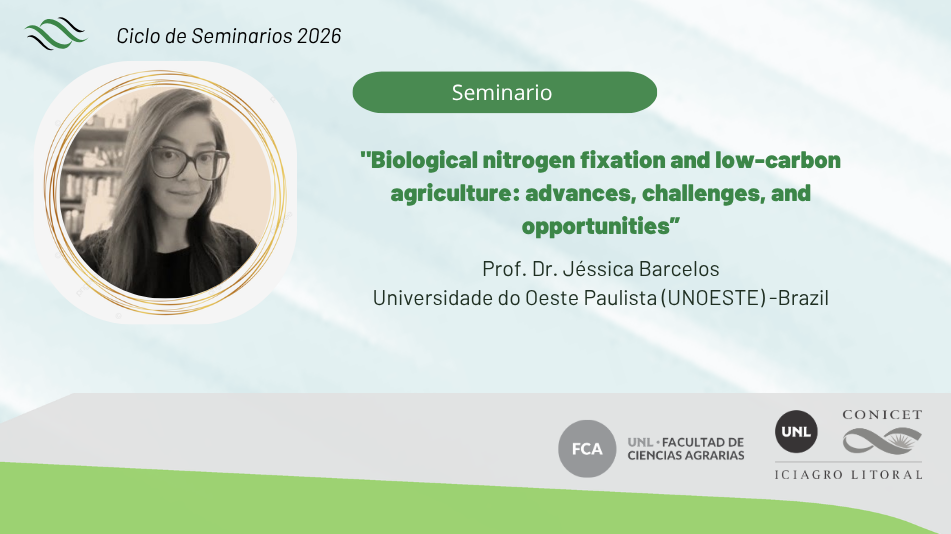 Ciclo de Seminarios 2026

Seminario

"Biological nitrogen fixation and low-carbon agriculture: advances, challenges, and opportunities”

Prof. Dr. Jéssica Barcelos
Universidade do Oeste Paulista (UNOESTE) -Brazil

FCA UNL • FACULTAD DE CIENCIAS AGRARIAS

UNL CONICET
ICIAGRO LITORAL